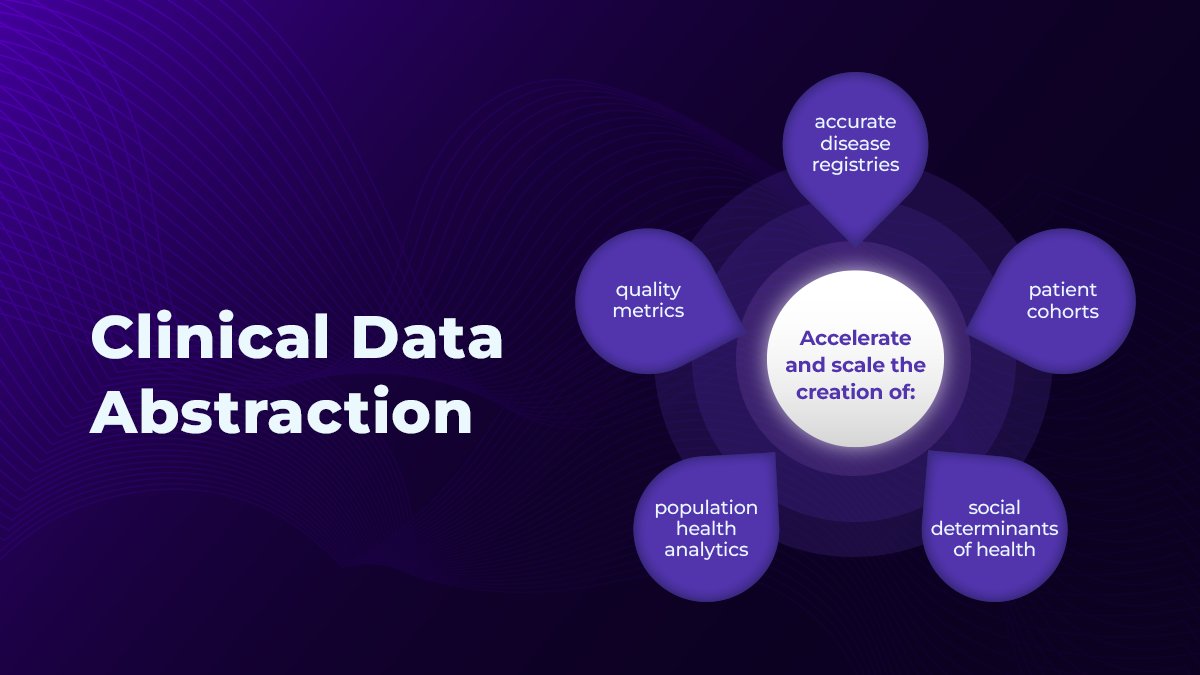 Clinical Data Abstraction

Accelerate and scale the creation of:

accurate disease registries

patient cohorts

social determinants of health

population health analytics

quality metrics